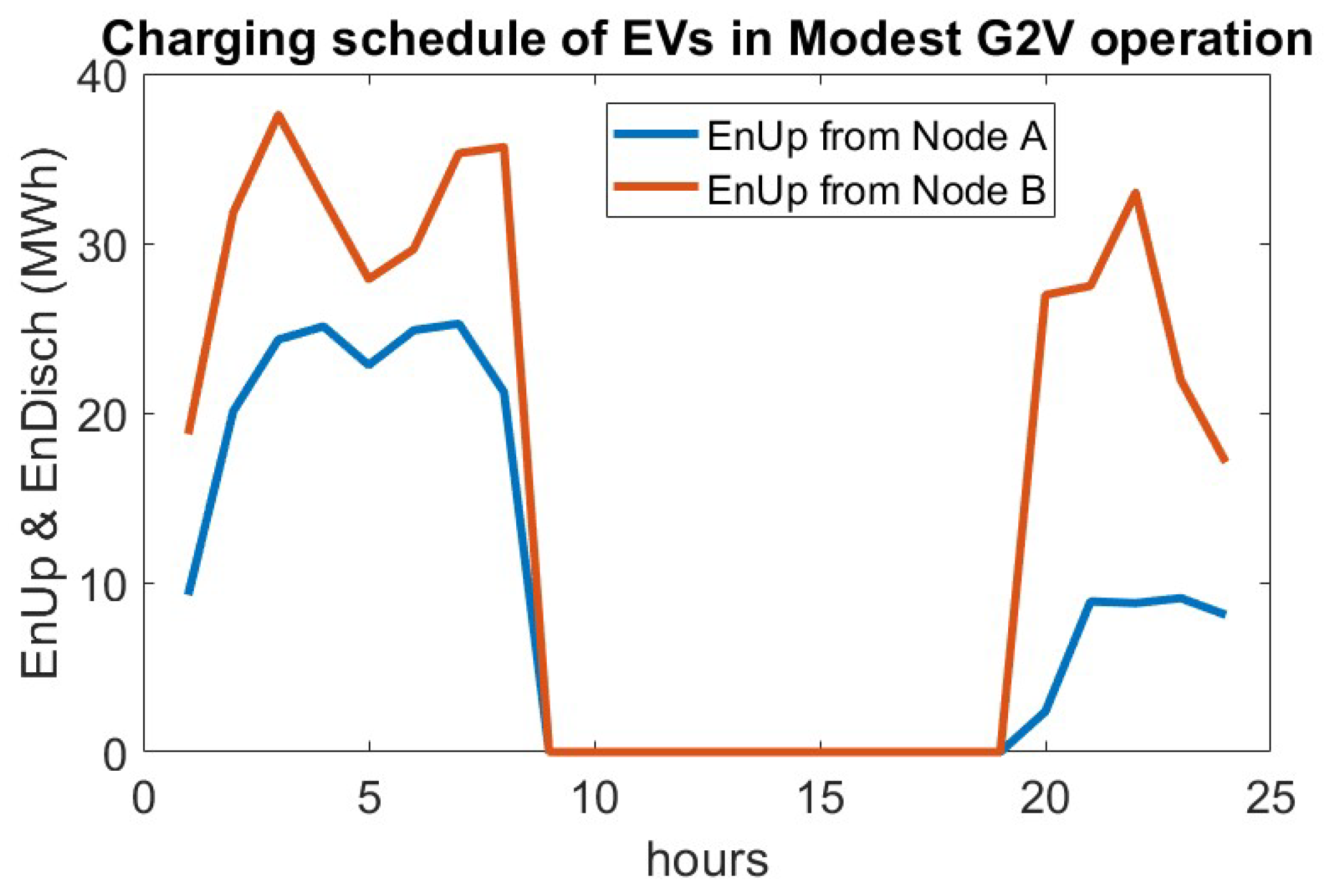 Charging schedule of EVs in Modest G2V operation

EnUp from Node A
EnUp from Node B

EnUp & EnDisch (MWh)

40
30
20
10
0

0
5
10
15
20
25

hours